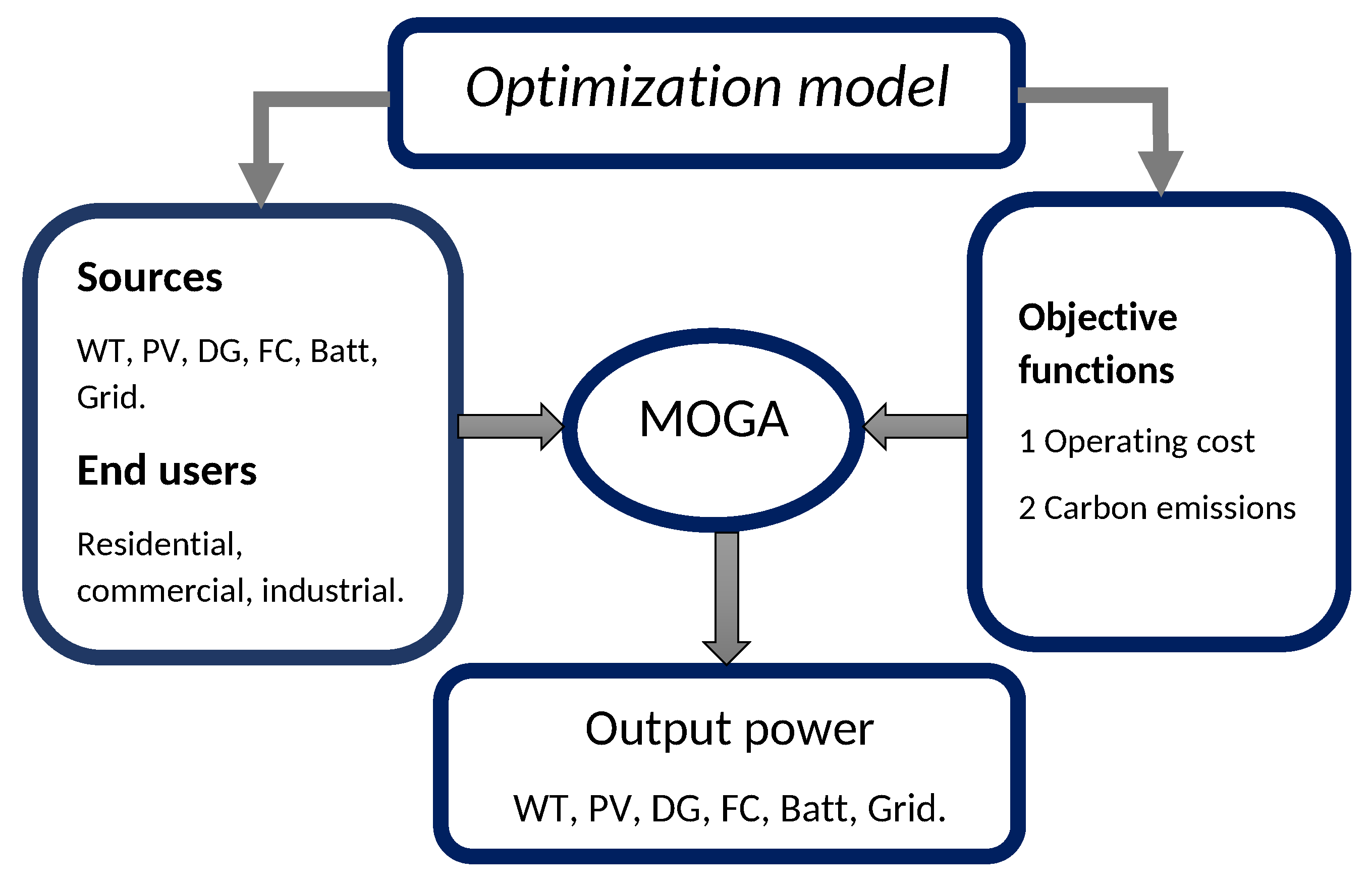 Optimization model

Sources

WT, PV, DG, FC, Batt, Grid.

End users

Residential, commercial, industrial.

MOGA

Objective functions

1 Operating cost

2 Carbon emissions

Output power

WT, PV, DG, FC, Batt, Grid.